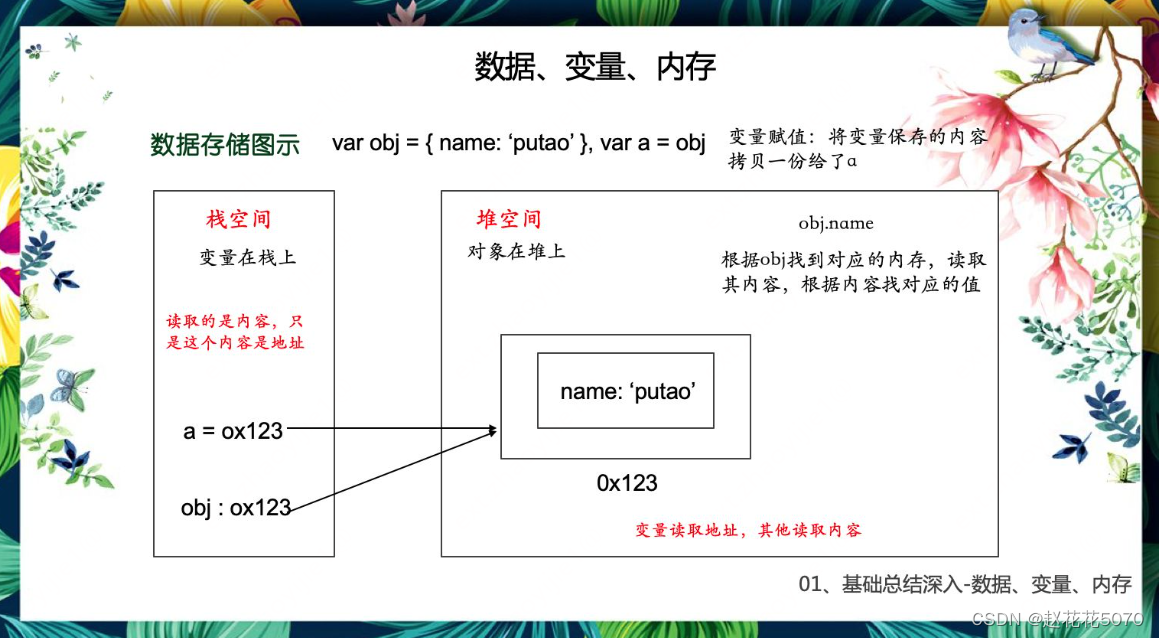 数据、变量、内存

数据存储图示 var obj = { name: ‘putao’ }, var a = obj 变量赋值：将变量保存的内容拷贝一份给了a

栈空间

变量在栈上

读取的是内容，只是这个内容是地址

a = ox123

obj : ox123

堆空间

对象在堆上

obj.name

根据obj找到对应的内存，读取其内容，根据内容找对应的值

name: ‘putao’

0x123

变量读取地址，其他读取内容

01、基础总结深入-数据、变量、内存

CSDN @赵花花5070